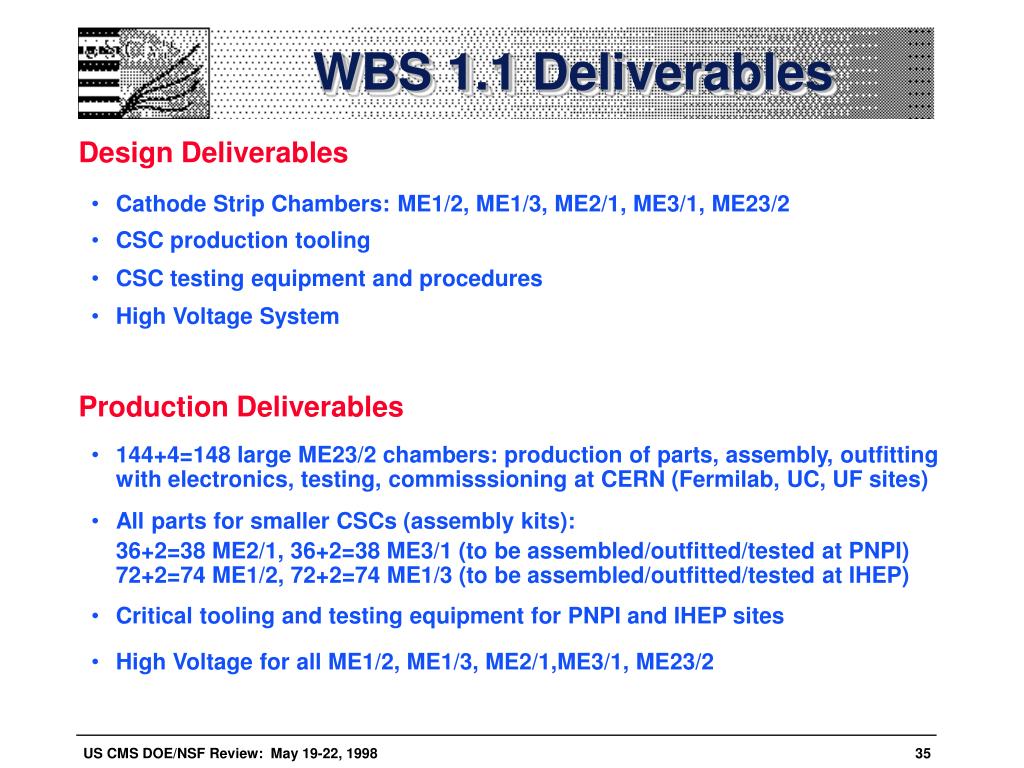 WBS 1.1 Deliverables

Design Deliverables

• Cathode Strip Chambers: ME1/2, ME1/3, ME2/1, ME3/1, ME23/2
• CSC production tooling
• CSC testing equipment and procedures
• High Voltage System

Production Deliverables

• 144+4=148 large ME23/2 chambers: production of parts, assembly, outfitting with electronics, testing, commisssioning at CERN (Fermilab, UC, UF sites)
• All parts for smaller CSCs (assembly kits):
36+2=38 ME2/1, 36+2=38 ME3/1 (to be assembled/outfitted/tested at PNPI)
72+2=74 ME1/2, 72+2=74 ME1/3 (to be assembled/outfitted/tested at IHEP)
• Critical tooling and testing equipment for PNPI and IHEP sites
• High Voltage for all ME1/2, ME1/3, ME2/1,ME3/1, ME23/2

US CMS DOE/NSF Review: May 19-22, 1998

35